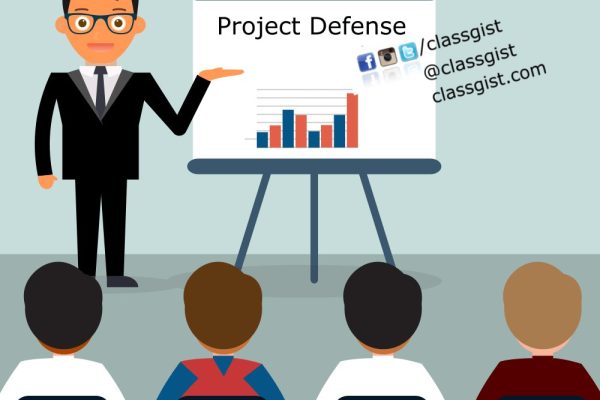 Project Defense

/classgist
@classgist
classgist.com